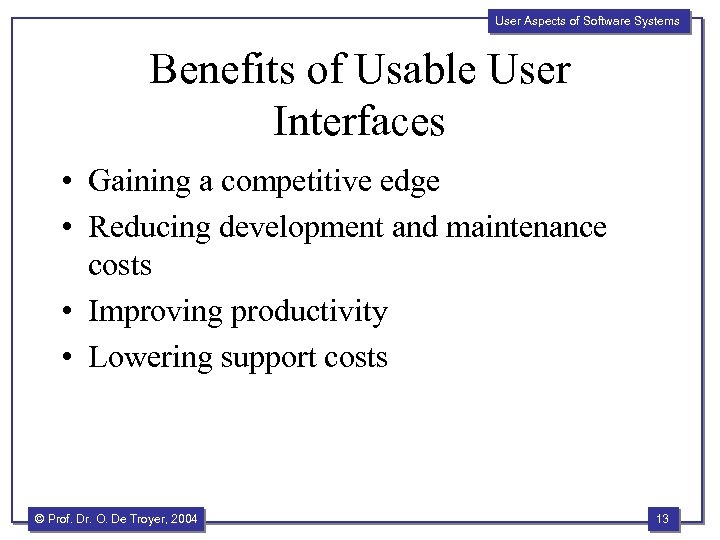 User Aspects of Software Systems

Benefits of Usable User Interfaces

• Gaining a competitive edge
• Reducing development and maintenance costs
• Improving productivity
• Lowering support costs

© Prof. Dr. O. De Troyer, 2004

13